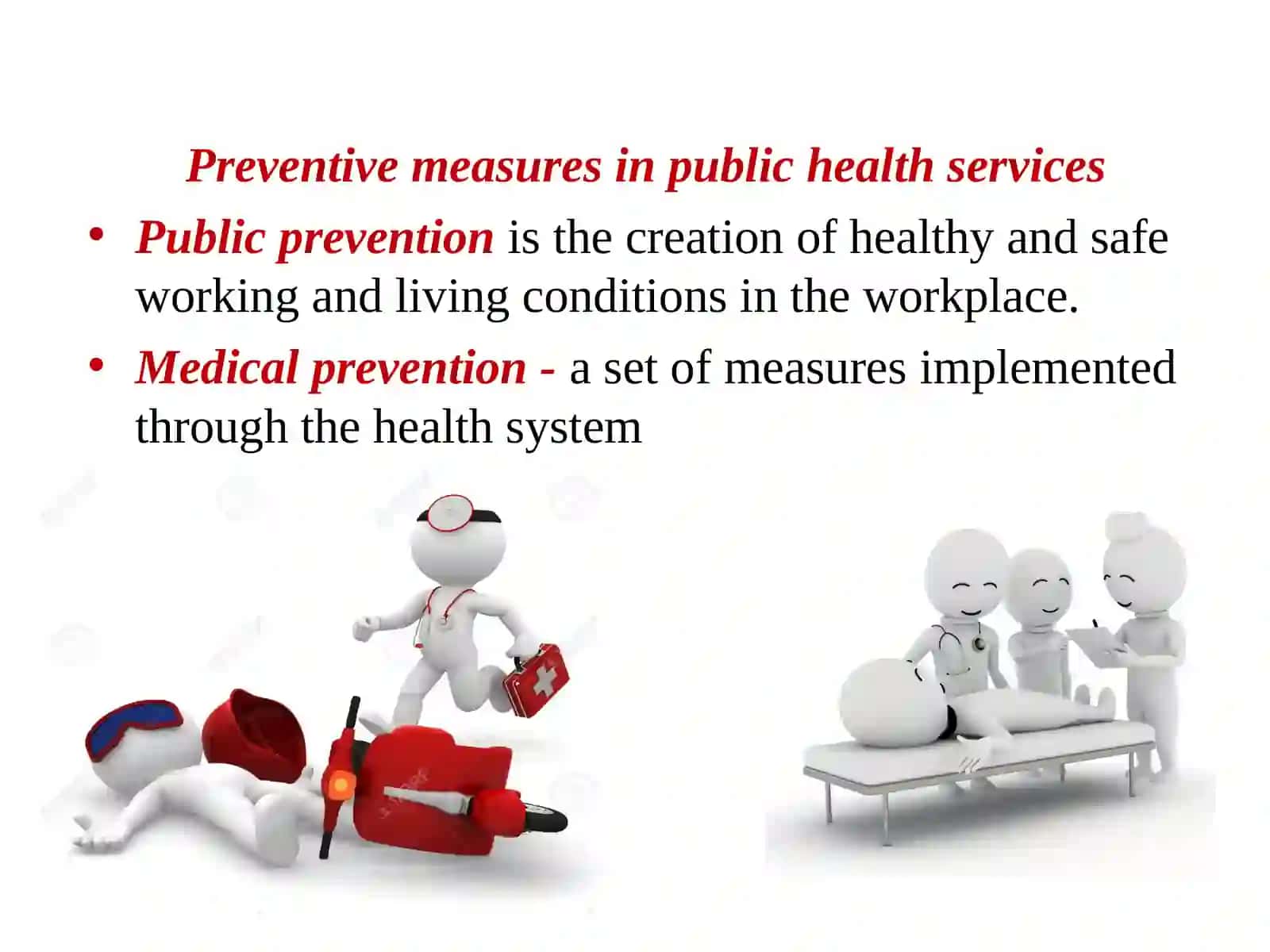 Preventive measures in public health services

• Public prevention is the creation of healthy and safe working and living conditions in the workplace.

• Medical prevention - a set of measures implemented through the health system